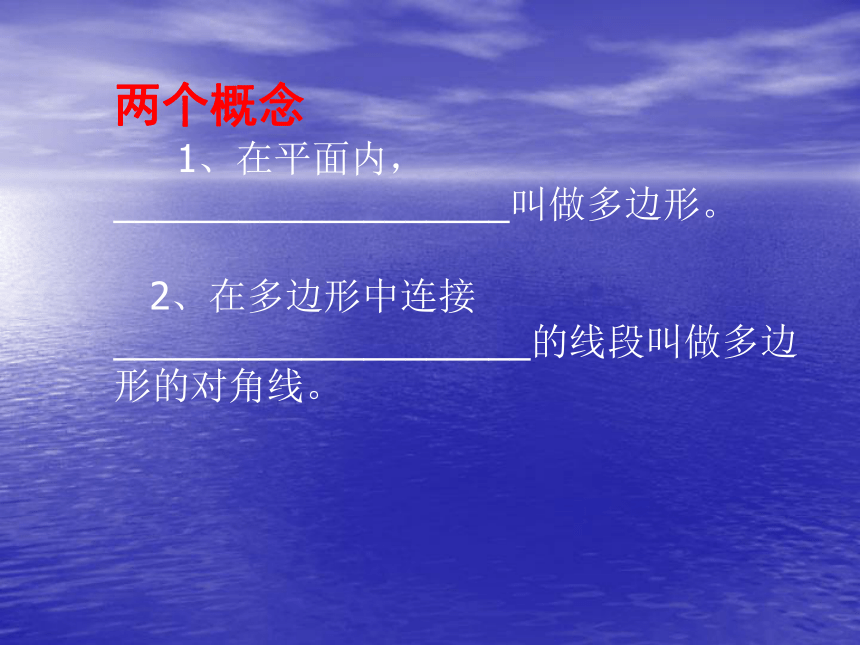 两个概念

1、在平面内，____________________叫做多边形。

2、在多边形中连接____________________的线段叫做多边形的对角线。